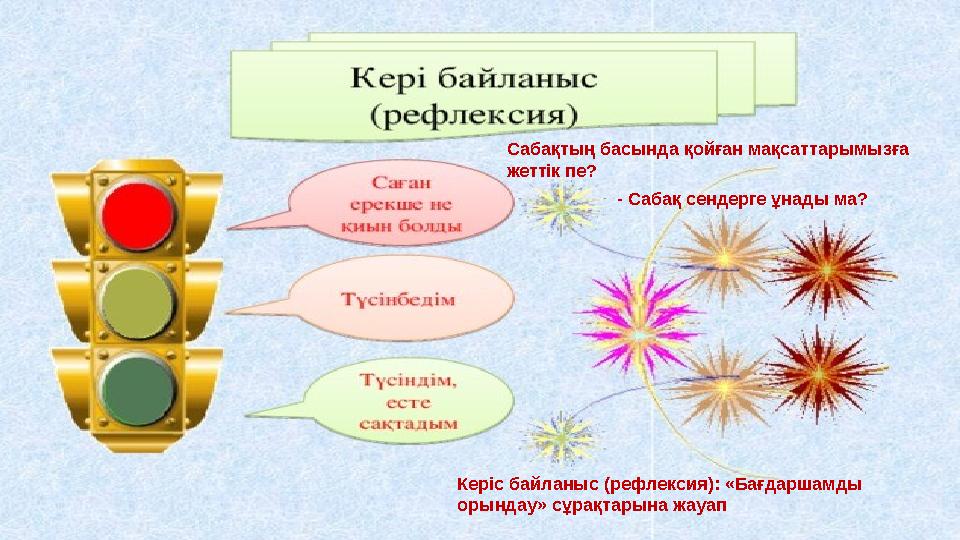 Кері байланыс (рефлексия)

Сабақтың басында қойған мақсаттарымызға жеттік пе?

- Сабақ сендерге ұнады ма?

Саған ерекше не қиын болды

Түсінбедім

Түсіндім, есте сақтадым

Керіс байланыс (рефлексия): «Бағдаршамды орындау» сұрақтарына жауап